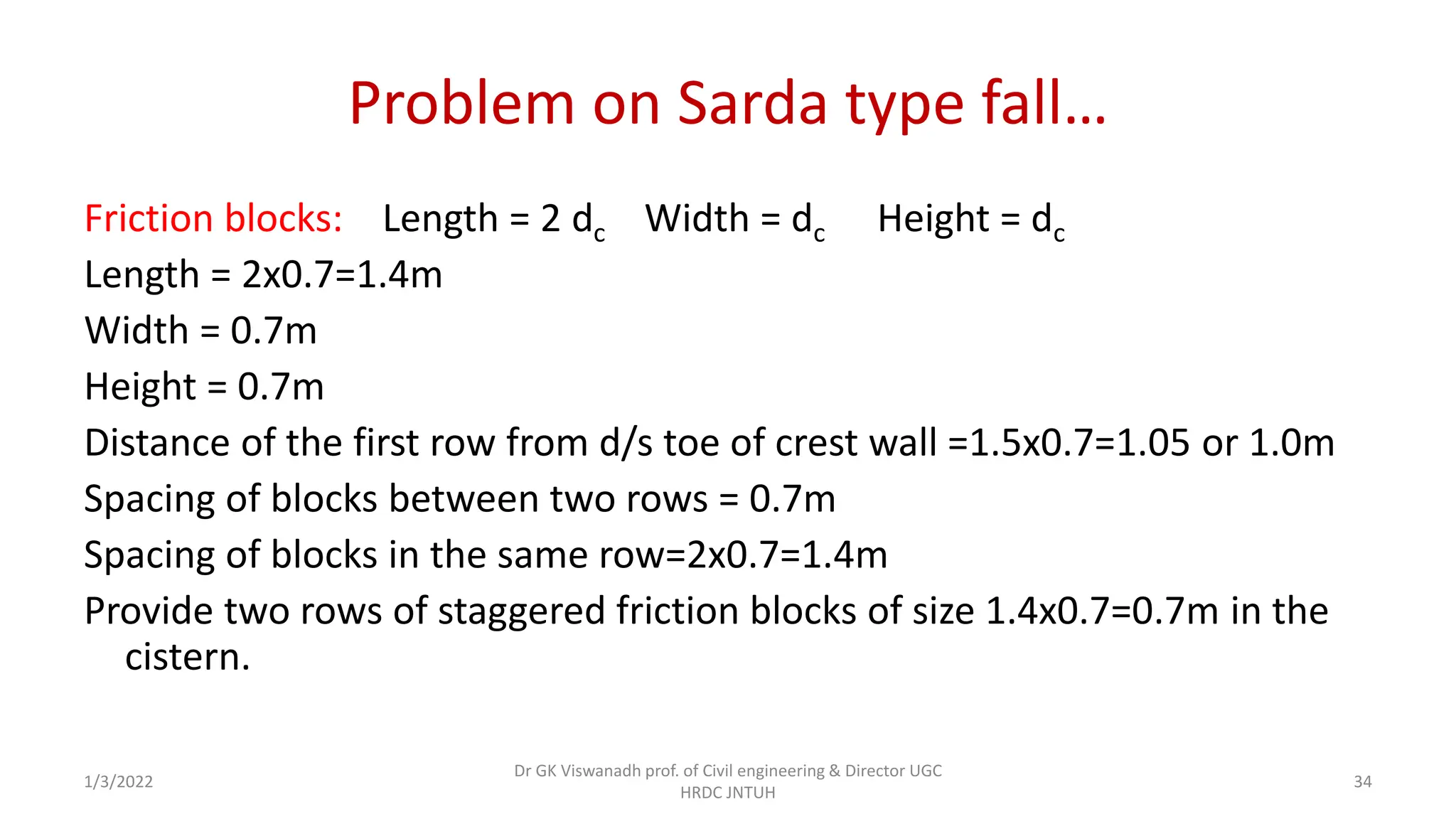 Problem on Sarda type fall…

Friction blocks: Length = 2 $d_c$ Width = $d_c$ Height = $d_c$

Length = 2x0.7=1.4m

Width = 0.7m

Height = 0.7m

Distance of the first row from d/s toe of crest wall =1.5x0.7=1.05 or 1.0m

Spacing of blocks between two rows = 0.7m

Spacing of blocks in the same row=2x0.7=1.4m

Provide two rows of staggered friction blocks of size 1.4x0.7=0.7m in the cistern.

1/3/2022

Dr GK Viswanadh prof. of Civil engineering & Director UGC HRDC JNTUH

34